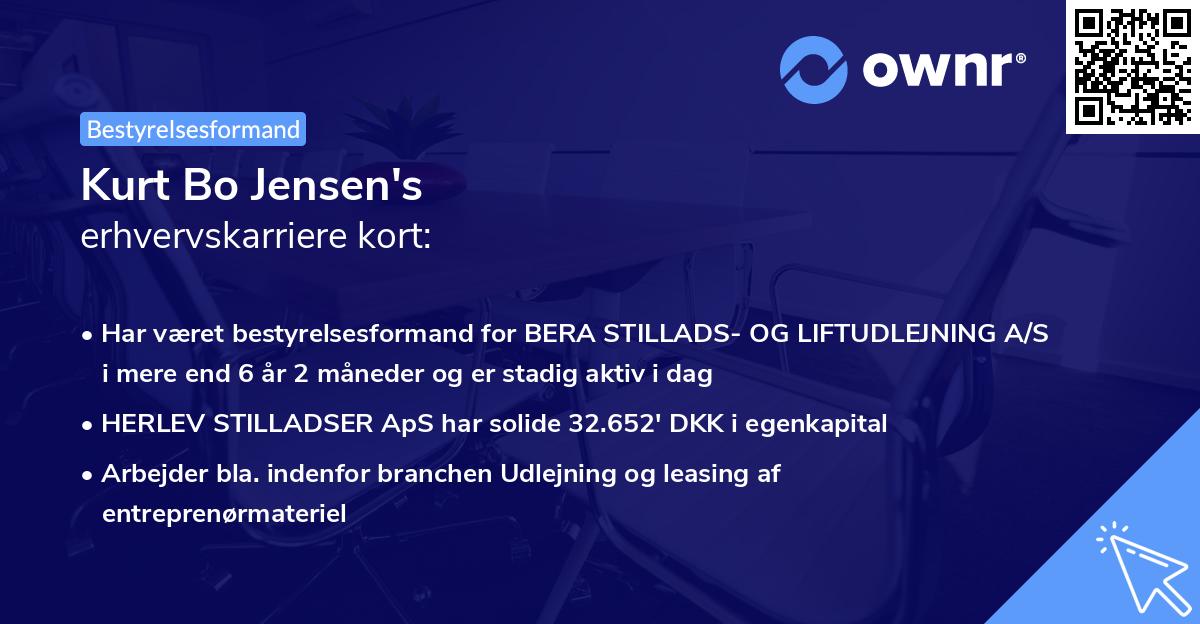 ownr®

Bestyrelsesformand

Kurt Bo Jensen's
erhvervskarriere kort:

• Har været bestyrelsesformand for BERA STILLADS- OG LIFTUDLEJNING A/S i mere end 6 år 2 måneder og er stadig aktiv i dag
• HERLEV STILLADSER ApS har solide 32.652' DKK i egenkapital
• Arbejder bla. indenfor branchen Udlejning og leasing af entreprenørmateriel